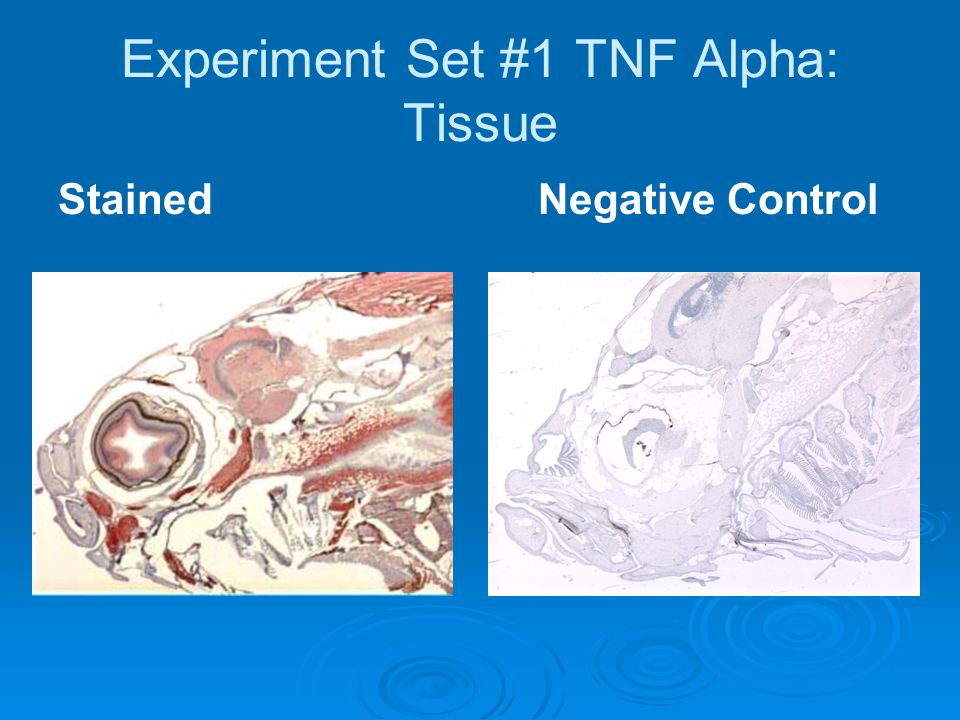 Experiment Set #1 TNF Alpha: Tissue

Stained

Negative Control